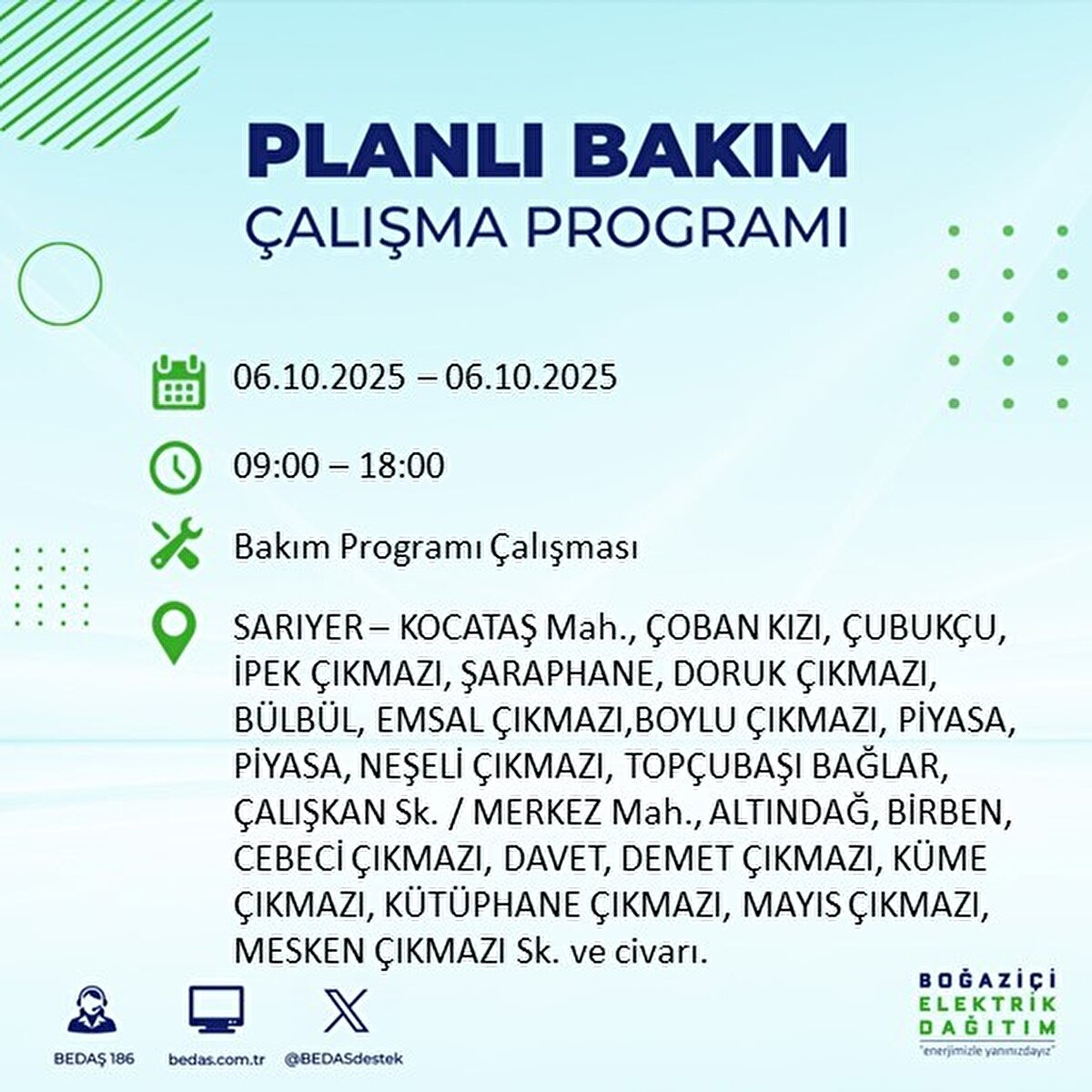 PLANLI BAKIM
ÇALIŞMA PROGRAMI

06.10.2025 – 06.10.2025

09:00 – 18:00

Bakım Programı Çalışması

SARIYER – KOCATAŞ Mah., ÇOBAN KIZI, ÇUBUKÇU, İPEK ÇIKMAZI, ŞARAPHANE, DORUK ÇIKMAZI, BÜLBÜL, EMSAL ÇIKMAZI,BOYLU ÇIKMAZI, PİYASA, PİYASA, NEŞELİ ÇIKMAZI, TOPÇUBAŞI BAĞLAR, ÇALIŞKAN Sk. / MERKEZ Mah., ALTINDAĞ, BİRBEN, CEBECİ ÇIKMAZI, DAVET, DEMET ÇIKMAZI, KÜME ÇIKMAZI, KÜTÜPHANE ÇIKMAZI, MAYIS ÇIKMAZI, MESKEN ÇIKMAZI Sk. ve civarı.

BEDAŞ 186
bedas.com.tr
@BEDASdestek

BOĞAZİÇİ
ELEKTRİK
DAĞITIM
"enerjimizle yanınızdayız"